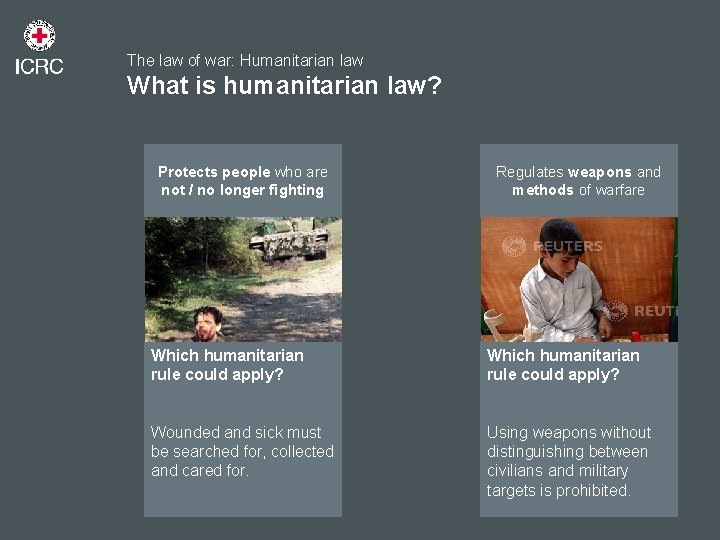 ICRC

The law of war: Humanitarian law
What is humanitarian law?

Protects people who are not / no longer fighting

Which humanitarian rule could apply?

Wounded and sick must be searched for, collected and cared for.

Regulates weapons and methods of warfare

REUTERS

REUT

Which humanitarian rule could apply?

Using weapons without distinguishing between civilians and military targets is prohibited.